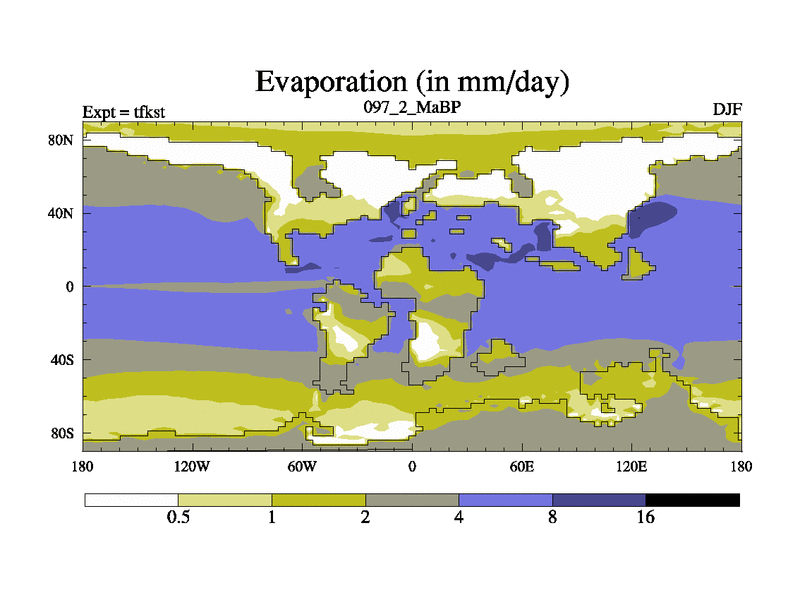 Evaporation (in mm/day)

Expt = tfkst
097_2_MaBP
DJF

80N
40N
0
40S
80S

180
120W
60W
0
60E
120E
180

0.5
1
2
4
8
16